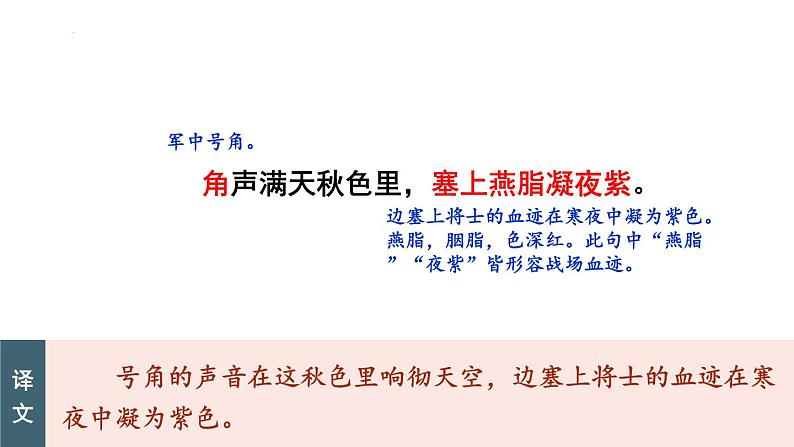 军中号角。

角声满天秋色里，塞上燕脂凝夜紫。

边塞上将士的血迹在寒夜中凝为紫色。燕脂，胭脂，色深红。此句中“燕脂”“夜紫”皆形容战场血迹。

译文

号角的声音在这秋色里响彻天空，边塞上将士的血迹在寒夜中凝为紫色。